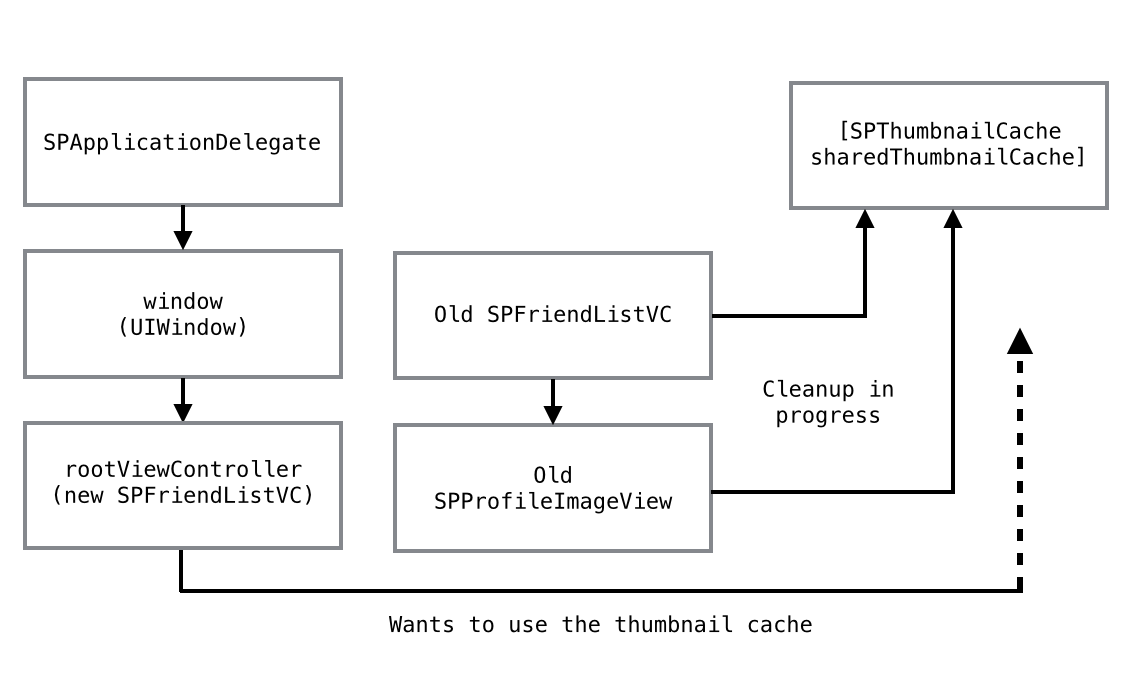 SPApplicationDelegate

window
(UIWindow)

rootViewController
(new SPFriendListVC)

Old SPFriendListVC

Old
SPProfileImageView

[SPThumbnailCache
sharedThumbnailCache]

Cleanup in
progress

Wants to use the thumbnail cache